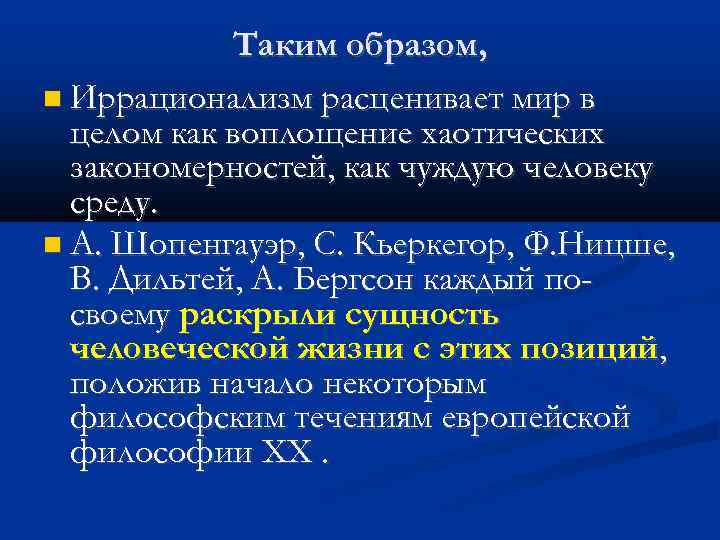 Таким образом,

Иррационализм расценивает мир в целом как воплощение хаотических закономерностей, как чуждую человеку среду.

А. Шопенгауэр, С. Кьеркегор, Ф.Ницше, В. Дильтей, А. Бергсон каждый по-своему раскрыли сущность человеческой жизни с этих позиций, положив начало некоторым философским течениям европейской философии XX .